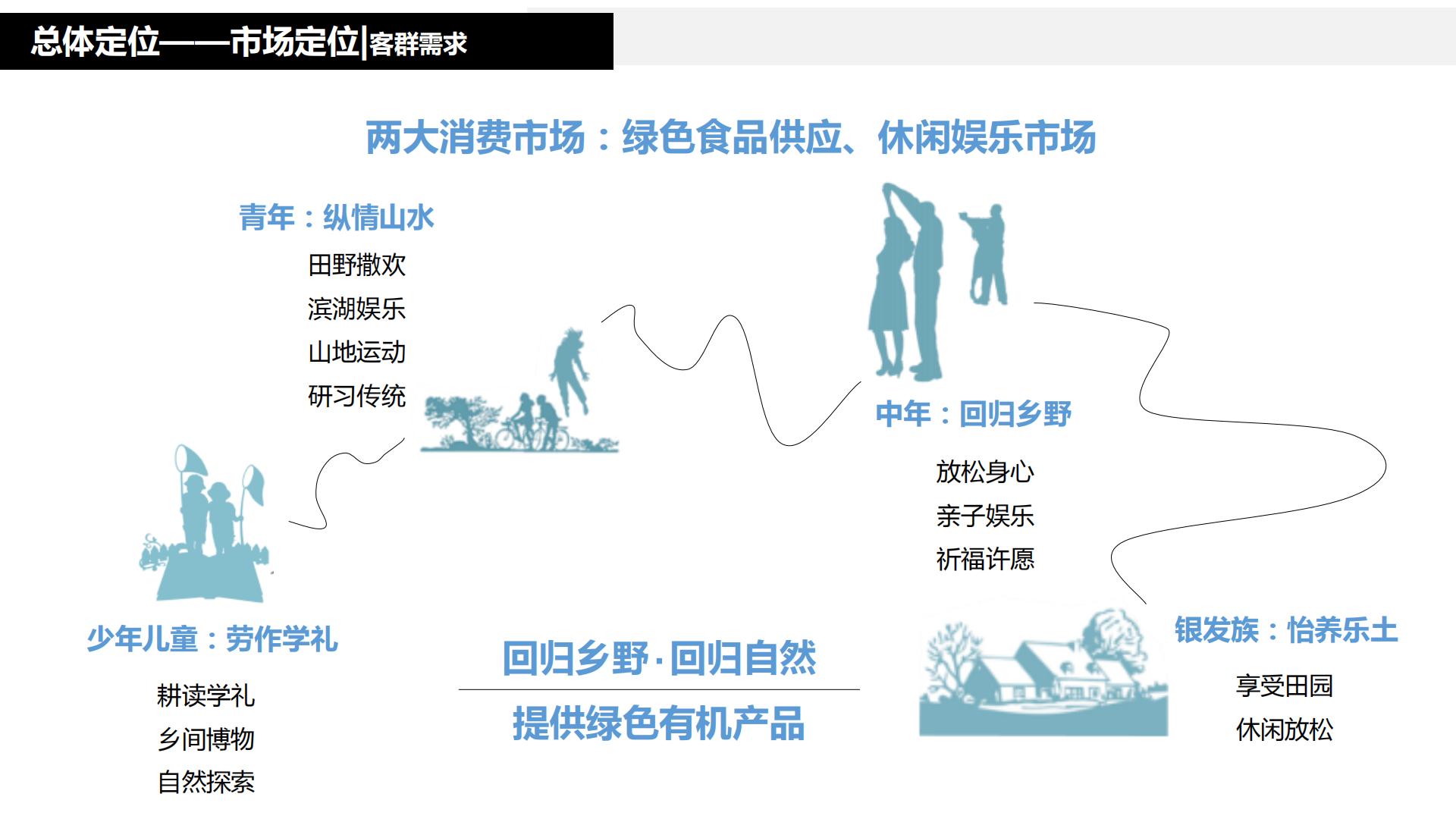 总体定位——市场定位|客群需求

两大消费市场：绿色食品供应、休闲娱乐市场

青年：纵情山水

田野撒欢
滨湖娱乐
山地运动
研习传统

中年：回归乡野

放松身心
亲子娱乐
祈福许愿

少年儿童：劳作学礼

耕读学礼
乡间博物
自然探索

回归乡野·回归自然

提供绿色有机产品

银发族：怡养乐土

享受田园
休闲放松